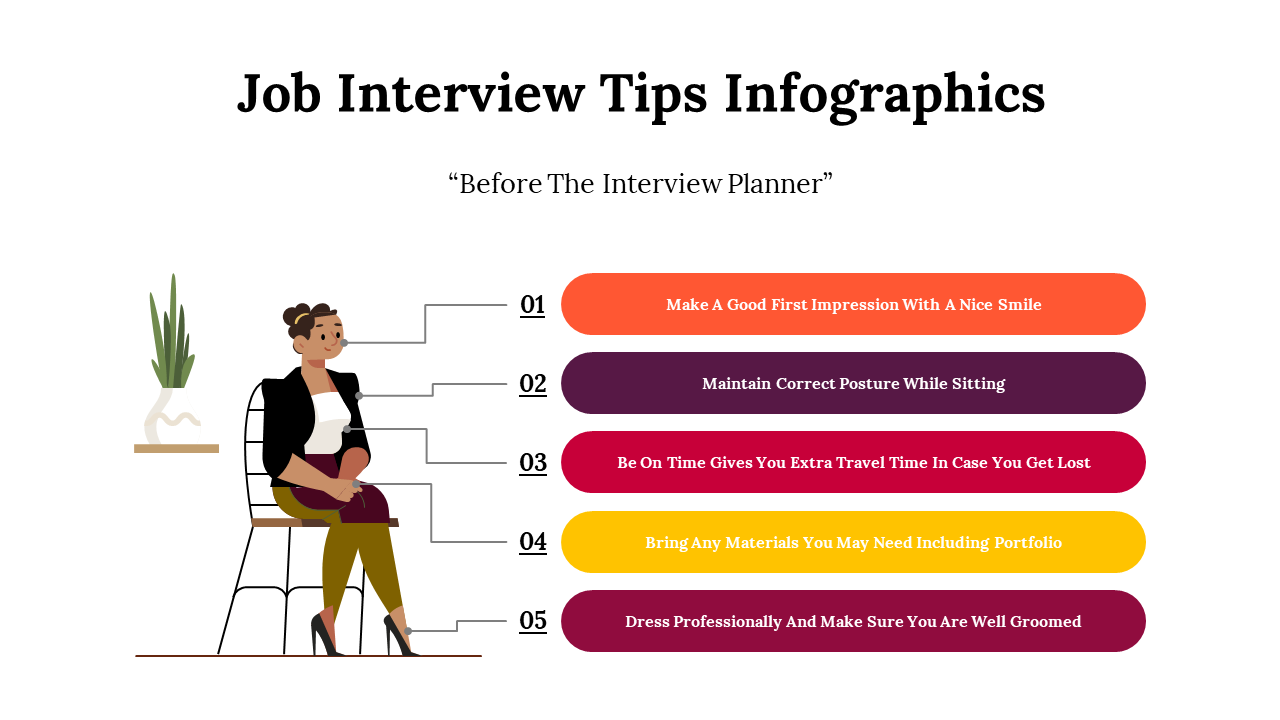 Job Interview Tips Infographics

“Before The Interview Planner”

01
Make A Good First Impression With A Nice Smile

02
Maintain Correct Posture While Sitting

03
Be On Time Gives You Extra Travel Time In Case You Get Lost

04
Bring Any Materials You May Need Including Portfolio

05
Dress Professionally And Make Sure You Are Well Groomed